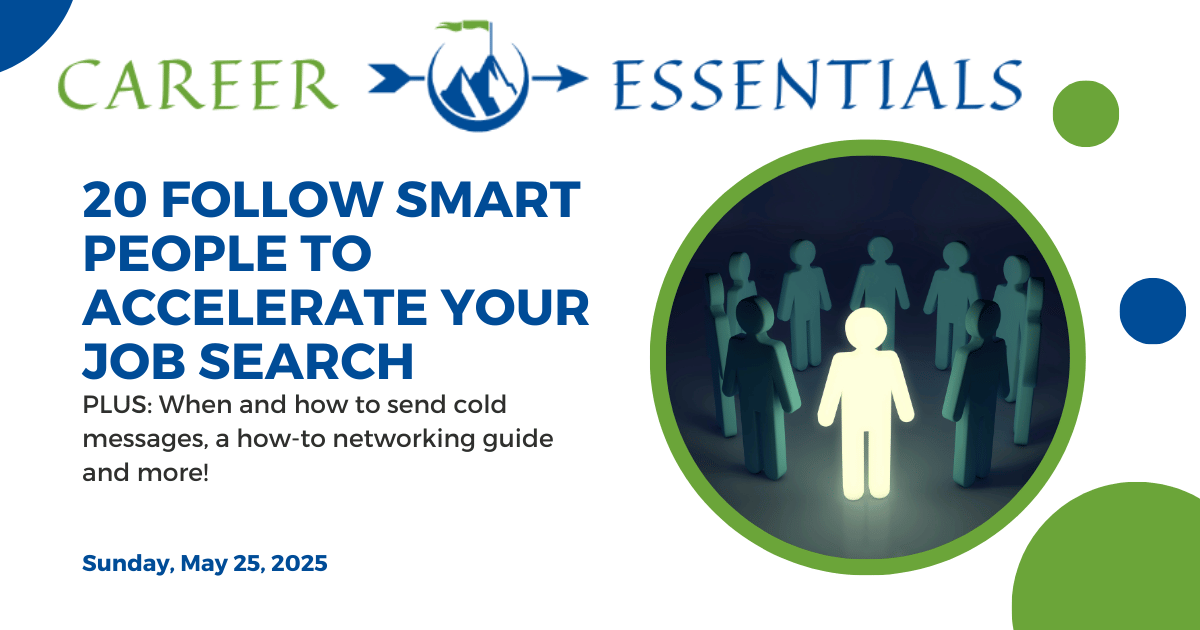 CAREER ESSENTIALS

20 FOLLOW SMART PEOPLE TO ACCELERATE YOUR JOB SEARCH

PLUS: When and how to send cold messages, a how-to networking guide and more!

Sunday, May 25, 2025